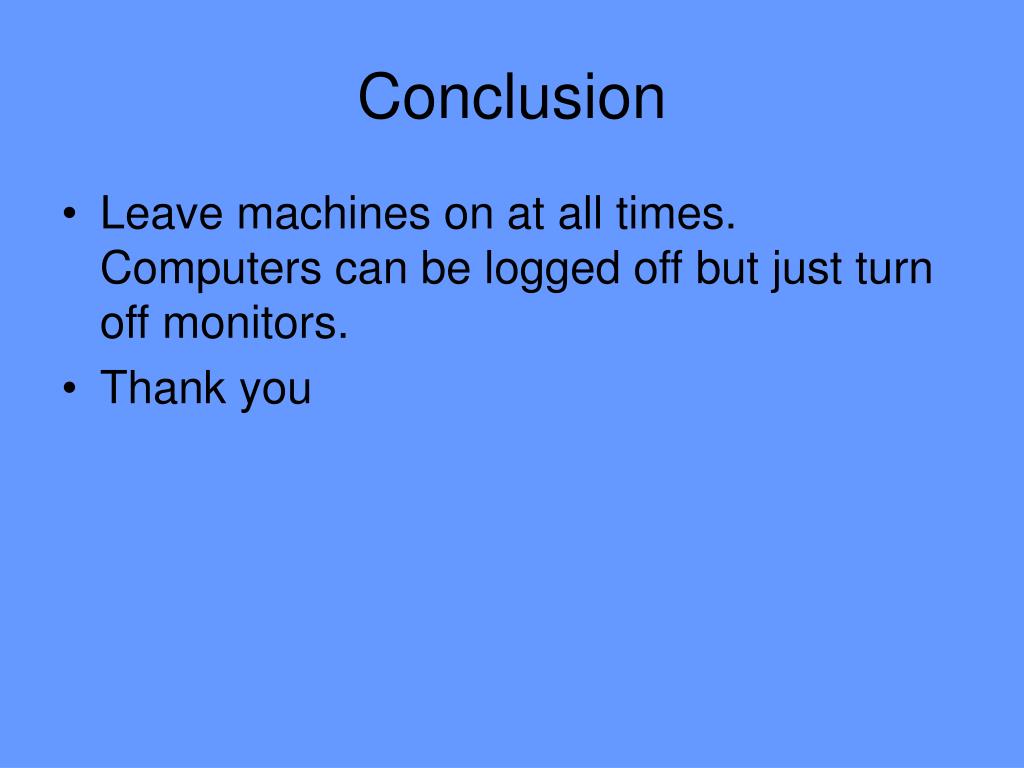 Conclusion

• Leave machines on at all times. Computers can be logged off but just turn off monitors.
• Thank you